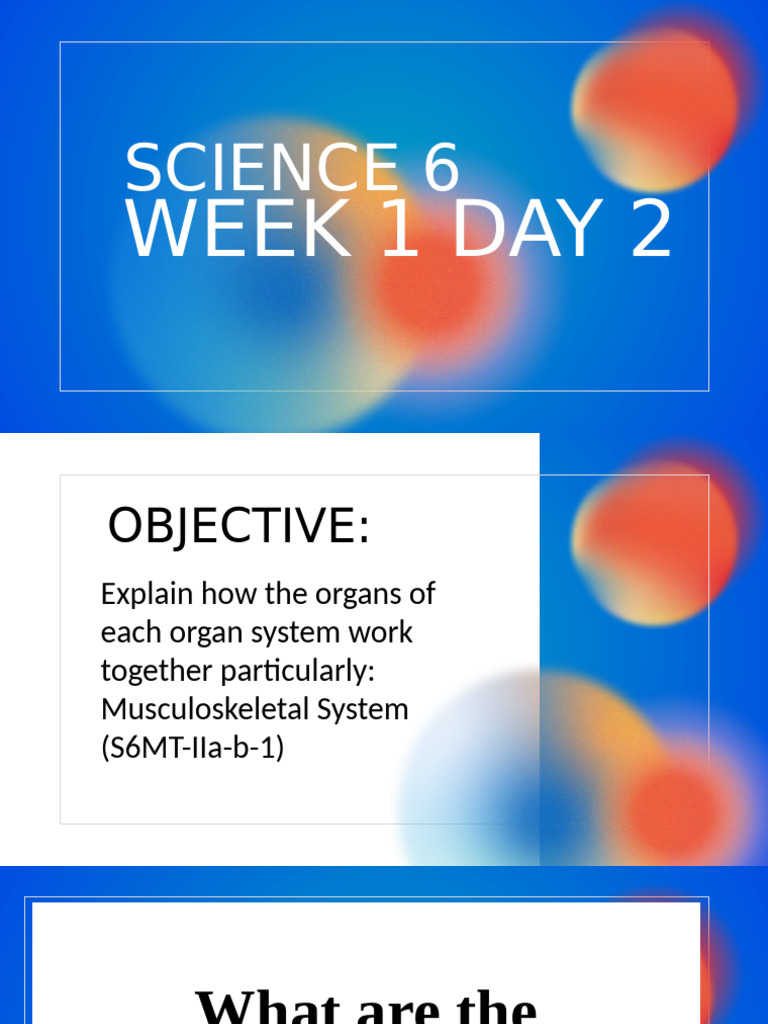 SCIENCE 6
WEEK 1 DAY 2

OBJECTIVE:

Explain how the organs of each organ system work together particularly: Musculoskeletal System (S6MT-IIa-b-1)

What are the